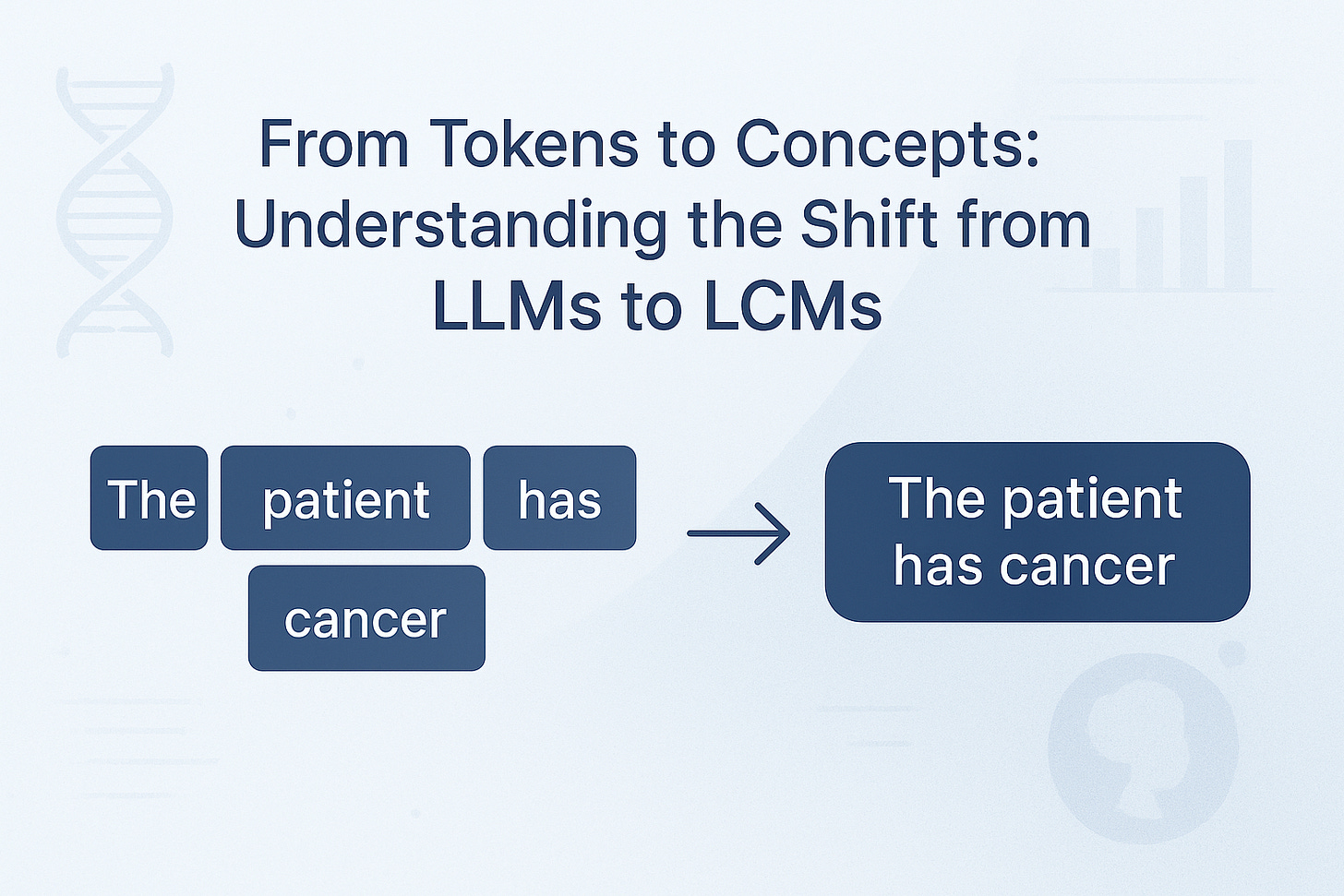 From Tokens to Concepts: Understanding the Shift from LLMs to LCMs

The

patient

has

cancer

The patient has cancer